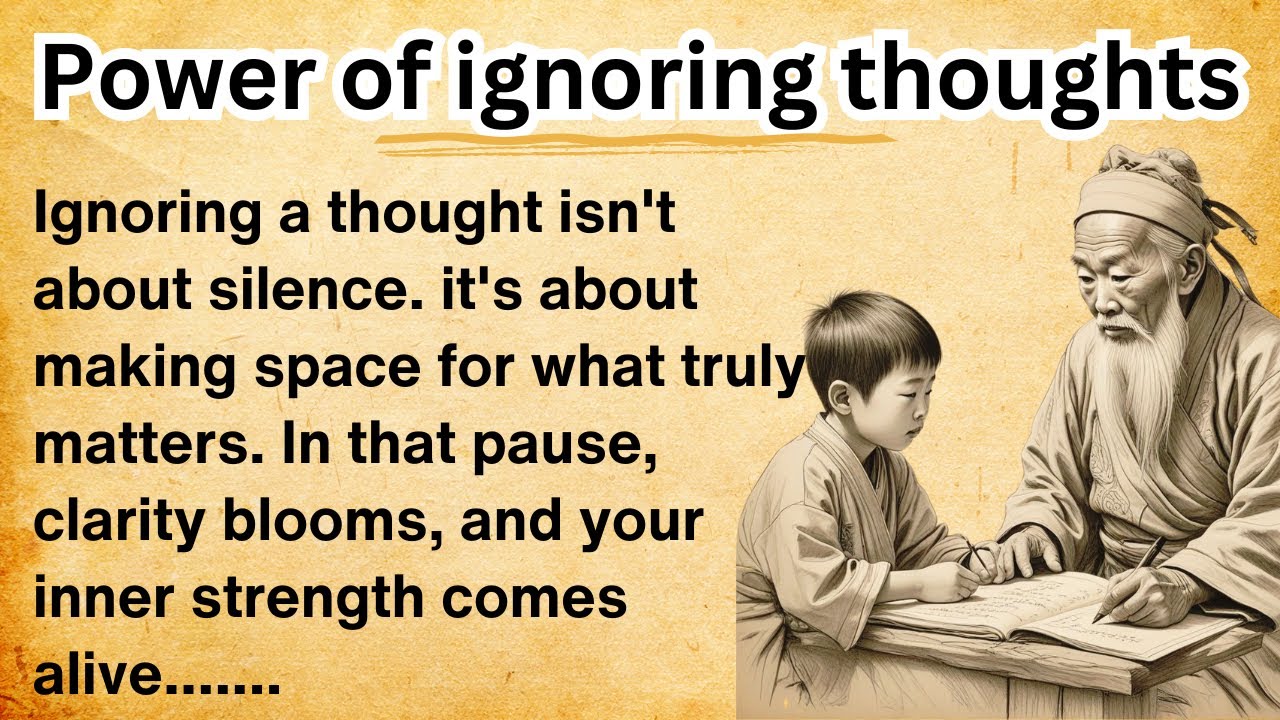 Power of ignoring thoughts

Ignoring a thought isn't about silence. it's about making space for what truly matters. In that pause, clarity blooms, and your inner strength comes alive.......